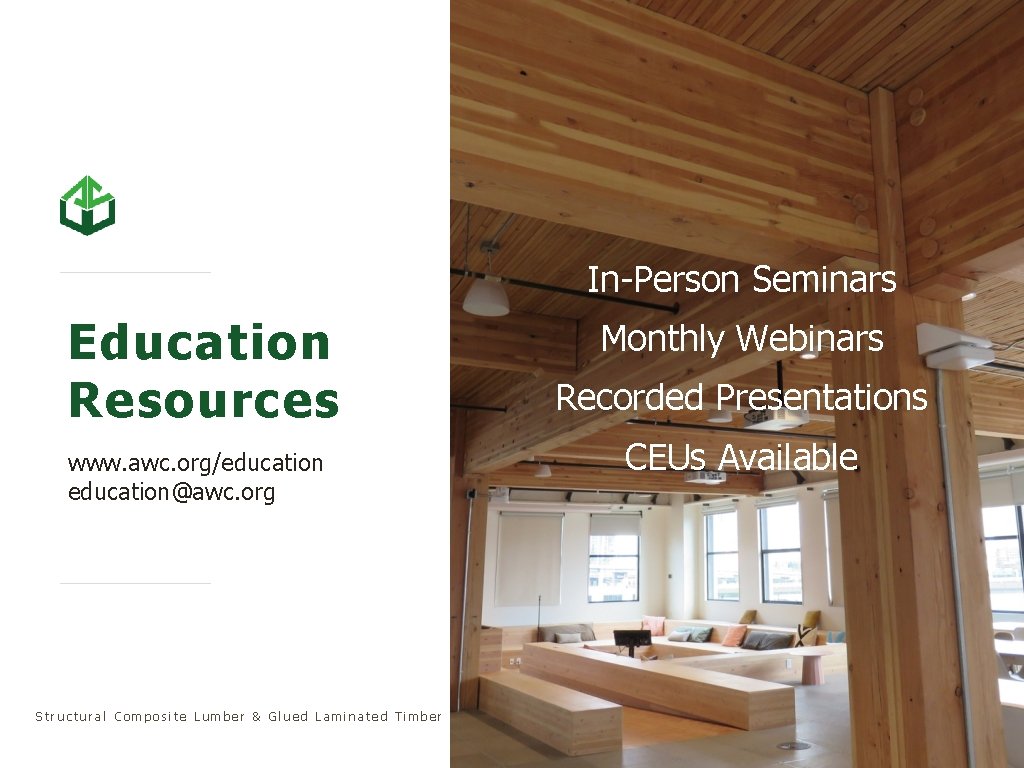 Education Resources

www.awc.org/education
education@awc.org

In-Person Seminars
Monthly Webinars
Recorded Presentations
CEUs Available

Structural Composite Lumber & Glued Laminated Timber